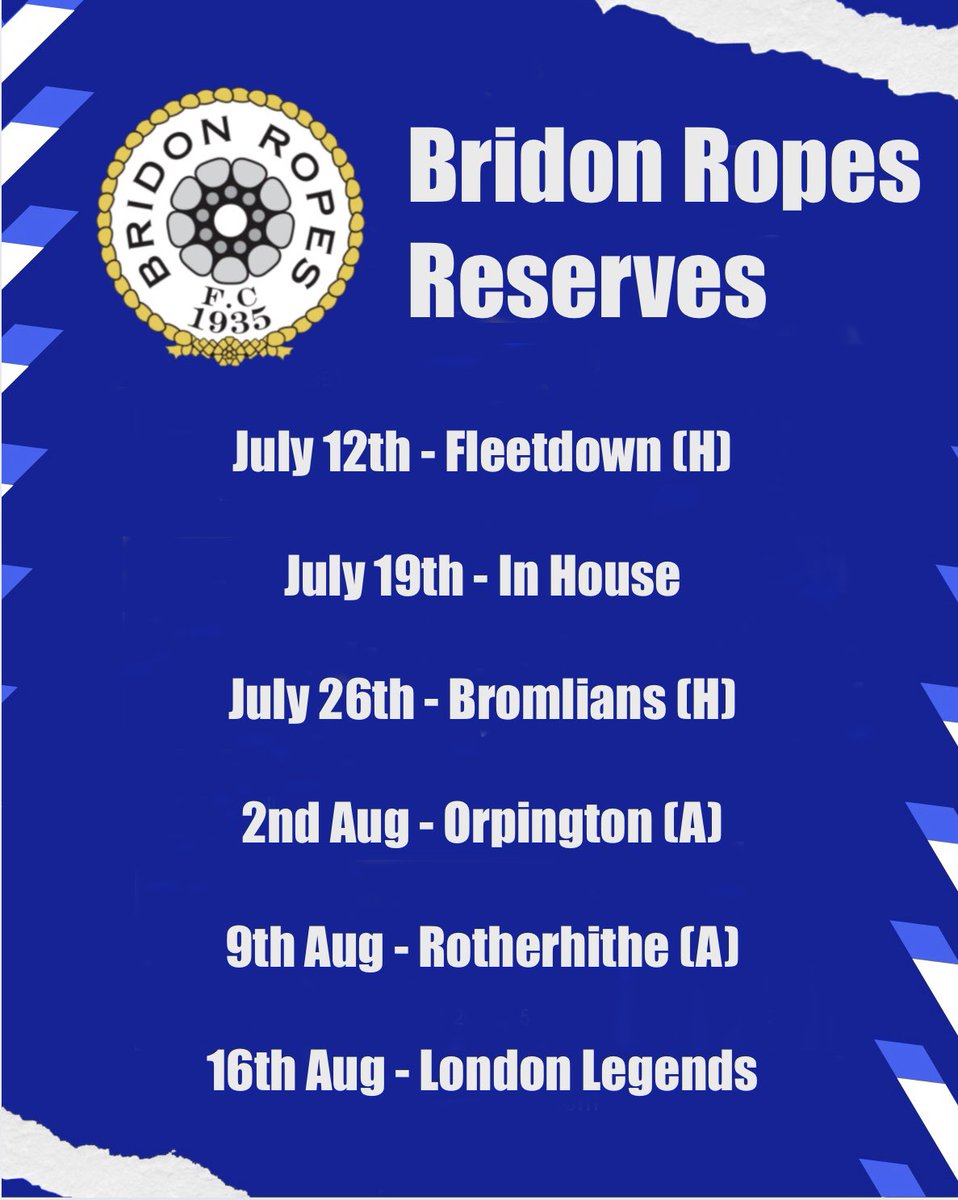 BRIDON ROPES
F.C
1935

Bridon Ropes Reserves

July 12th - Fleetdown (H)

July 19th - In House

July 26th - Bromlians (H)

2nd Aug - Orpington (A)

9th Aug - Rotherhithe (A)

16th Aug - London Legends